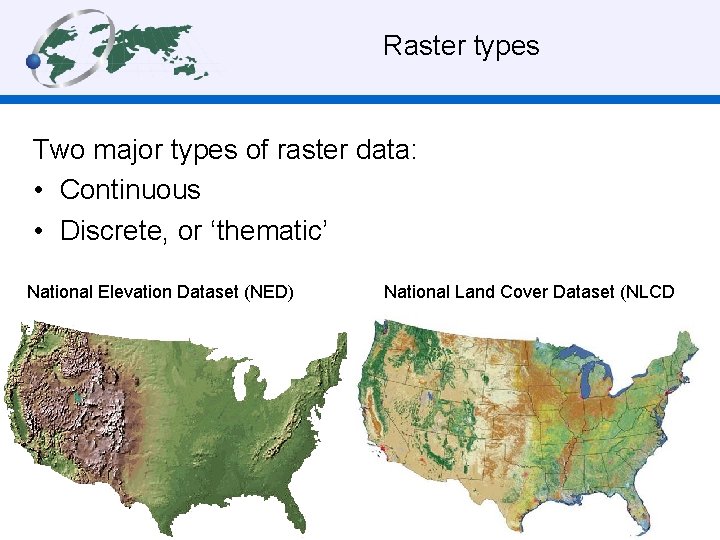 Raster types

Two major types of raster data:
• Continuous
• Discrete, or ‘thematic’

National Elevation Dataset (NED)

National Land Cover Dataset (NLCD